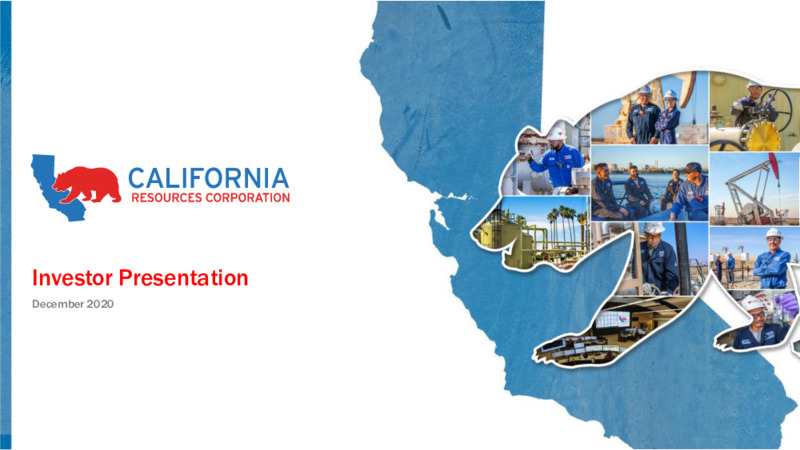 CALIFORNIA
RESOURCES CORPORATION

Investor Presentation

December 2020